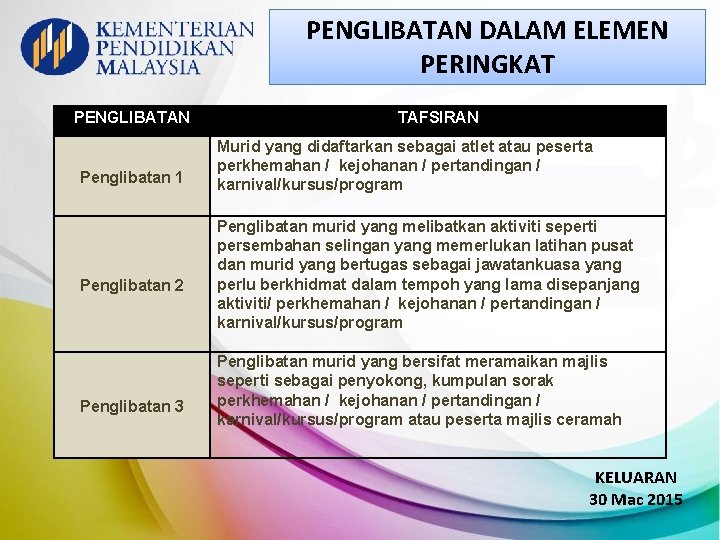 KEMENTERIAN PENDIDIKAN MALAYSIA

PENGLIBATAN DALAM ELEMEN PERINGKAT

| PENGLIBATAN | TAFSIRAN |
|---|---|
| Penglibatan 1 | Murid yang didaftarkan sebagai atlet atau peserta perkhemahan / kejohanan / pertandingan / karnival/kursus/program |
| Penglibatan 2 | Penglibatan murid yang melibatkan aktiviti seperti persembahan selingan yang memerlukan latihan pusat dan murid yang bertugas sebagai jawatankuasa yang perlu berkhidmat dalam tempoh yang lama disepanjang aktiviti/ perkhemahan / kejohanan / pertandingan / karnival/kursus/program |
| Penglibatan 3 | Penglibatan murid yang bersifat meramaikan majlis seperti sebagai penyokong, kumpulan sorak perkhemahan / kejohanan / pertandingan / karnival/kursus/program atau peserta majlis ceramah |

KELUARAN
30 Mac 2015